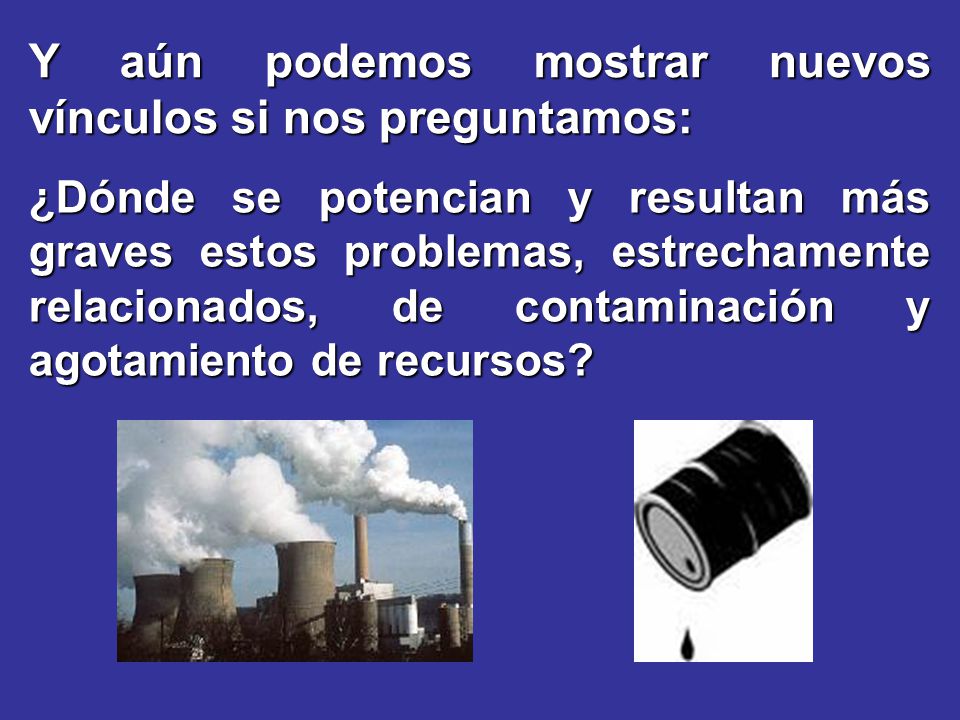 Y aún podemos mostrar nuevos vínculos si nos preguntamos:

¿Dónde se potencian y resultan más graves estos problemas, estrechamente relacionados, de contaminación y agotamiento de recursos?